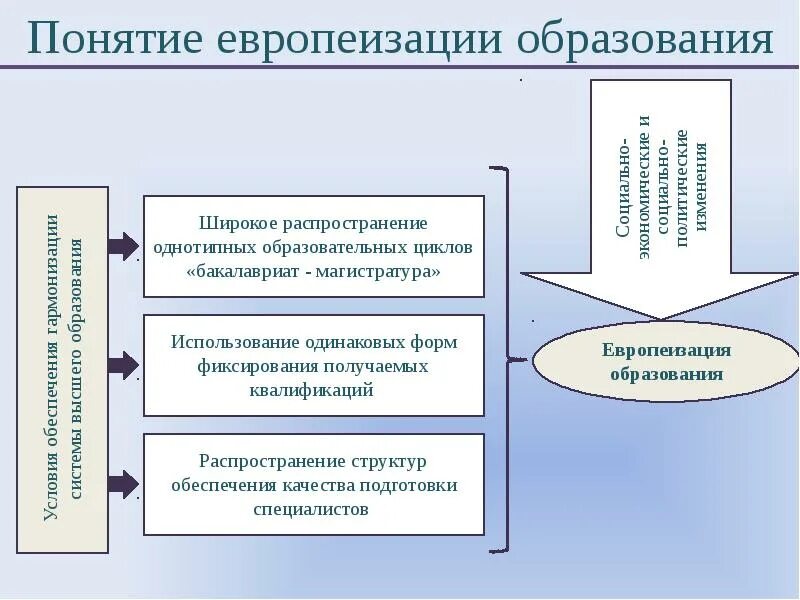 Понятие европеизации образования

Условия обеспечения гармонизации системы высшего образования

Широкое распространение однотипных образовательных циклов «бакалавриат - магистратура»

Использование одинаковых форм фиксирования получаемых квалификаций

Распространение структур обеспечения качества подготовки специалистов

Социально-экономические и социально-политические изменения

Европеизация образования